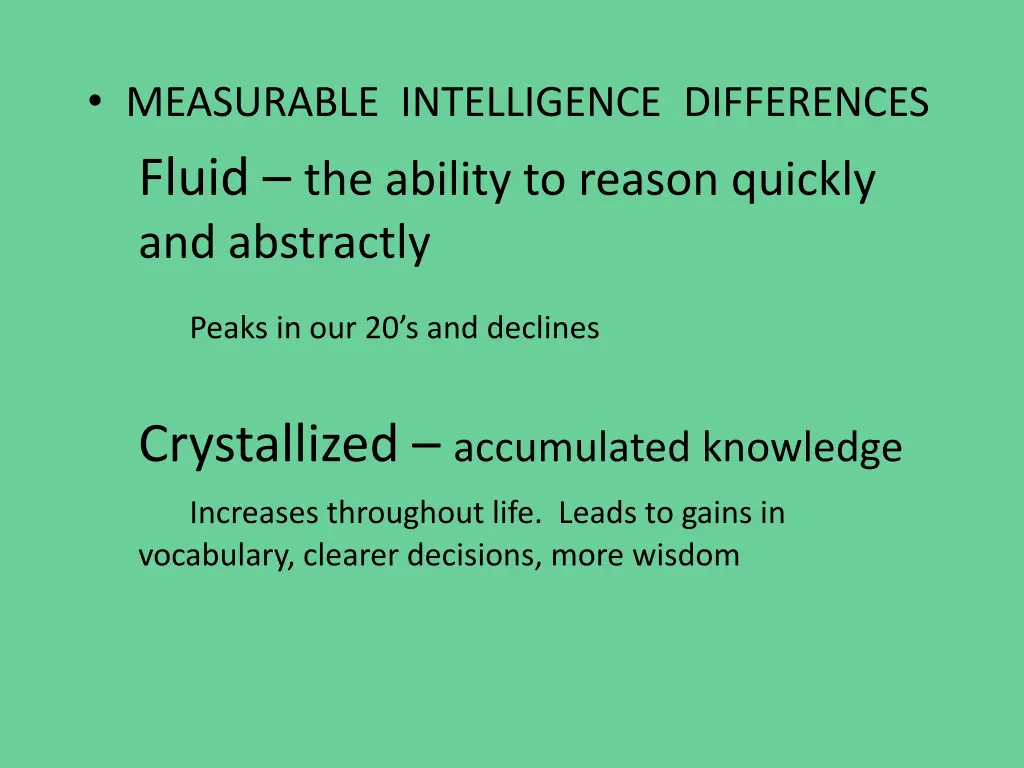 • MEASURABLE INTELLIGENCE DIFFERENCES

Fluid – the ability to reason quickly and abstractly

Peaks in our 20’s and declines

Crystallized – accumulated knowledge

Increases throughout life. Leads to gains in vocabulary, clearer decisions, more wisdom